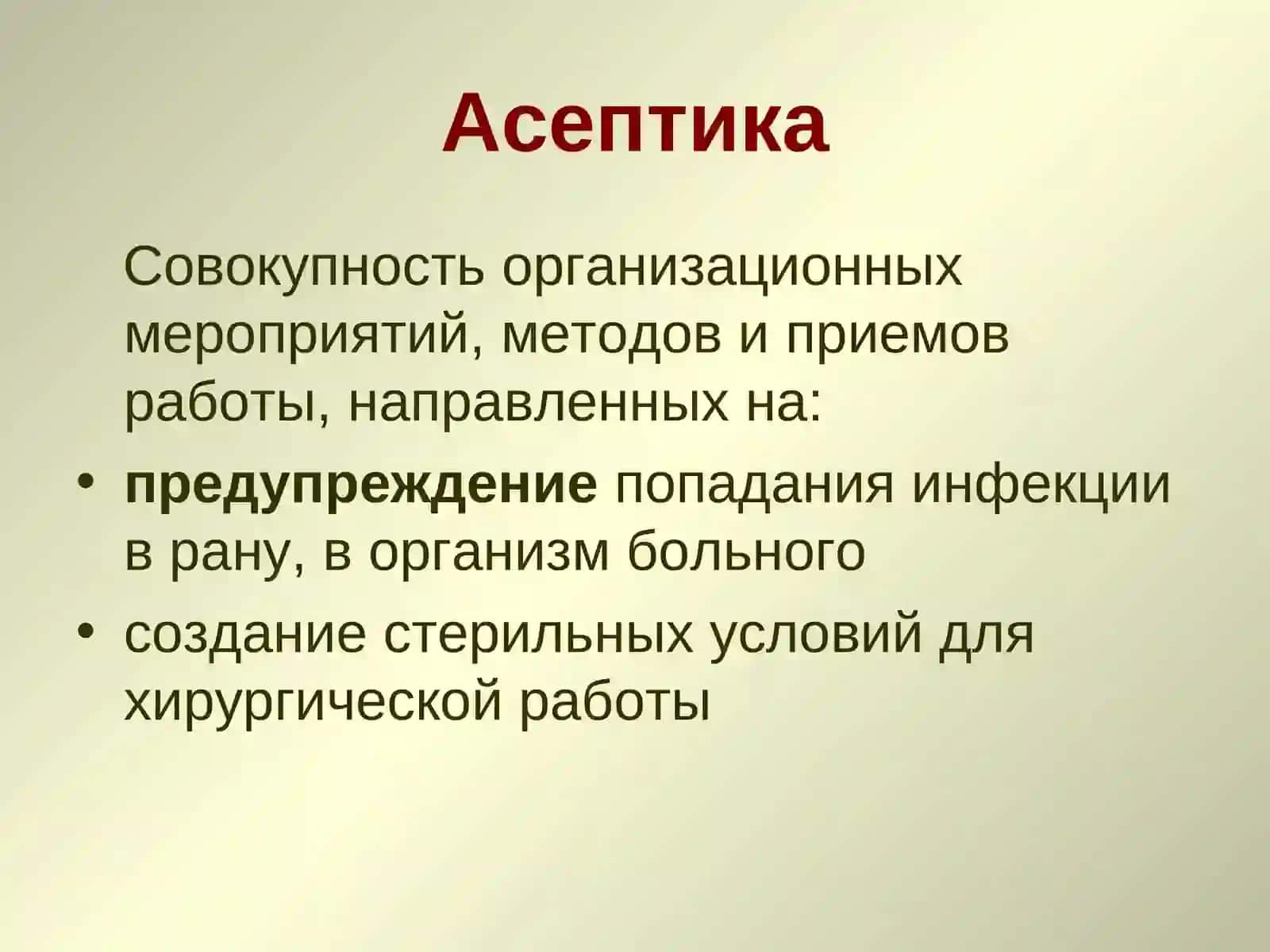 Асептика

Совокупность организационных мероприятий, методов и приемов работы, направленных на:

• предупреждение попадания инфекции в рану, в организм больного
• создание стерильных условий для хирургической работы